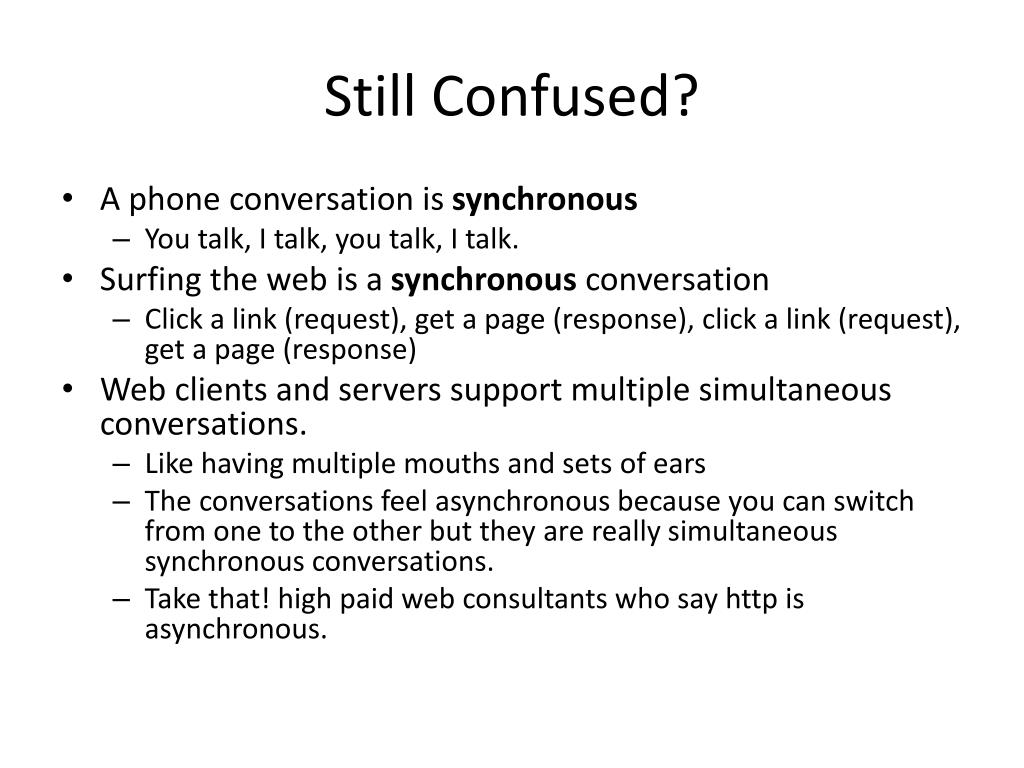 Still Confused?

• A phone conversation is synchronous
  – You talk, I talk, you talk, I talk.
• Surfing the web is a synchronous conversation
  – Click a link (request), get a page (response), click a link (request), get a page (response)
• Web clients and servers support multiple simultaneous conversations.
  – Like having multiple mouths and sets of ears
  – The conversations feel asynchronous because you can switch from one to the other but they are really simultaneous synchronous conversations.
  – Take that! high paid web consultants who say http is asynchronous.